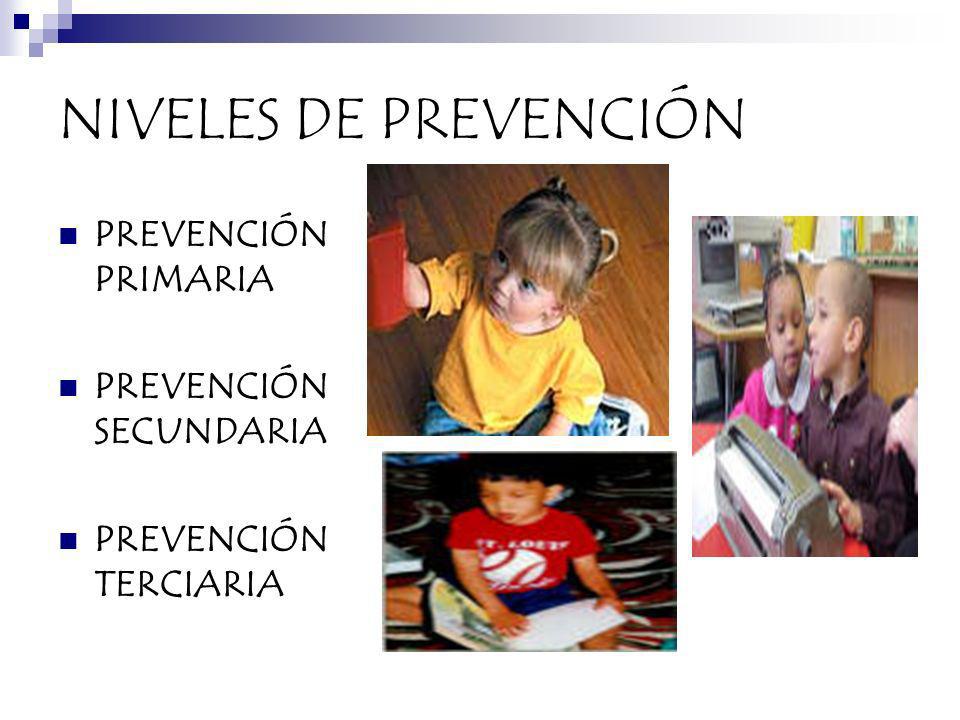 NIVELES DE PREVENCIÓN

PREVENCIÓN PRIMARIA

PREVENCIÓN SECUNDARIA

PREVENCIÓN TERCIARIA

ST. LOUIS